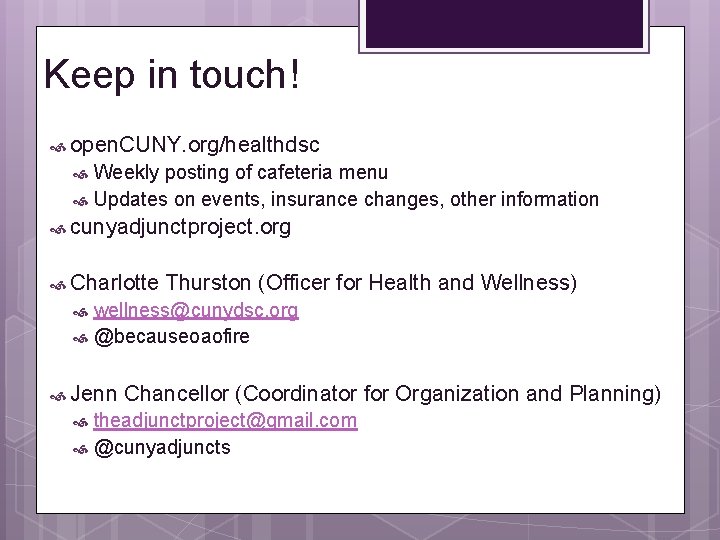 Keep in touch!

openCUNY.org/healthdsc
Weekly posting of cafeteria menu
Updates on events, insurance changes, other information

cunyadjunctproject.org

Charlotte Thurston (Officer for Health and Wellness)
wellness@cunydsc.org
@becauseoaofire

Jenn Chancellor (Coordinator for Organization and Planning)
theadjunctproject@gmail.com
@cunyadjuncts